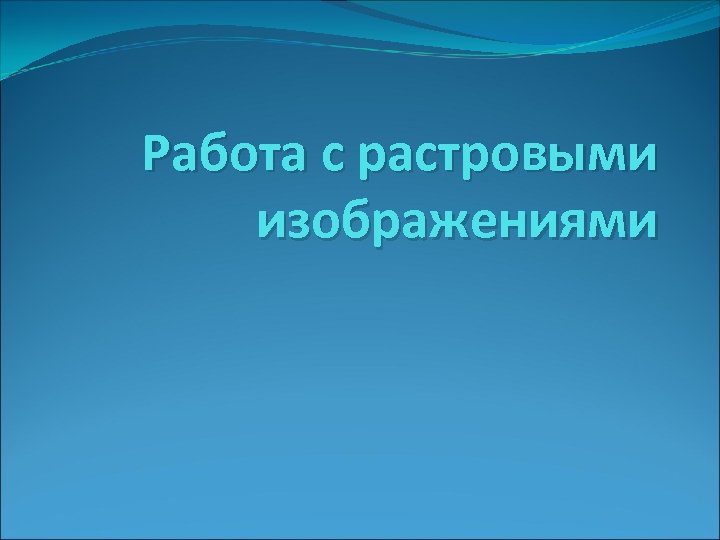 Работа с растровыми изображениями